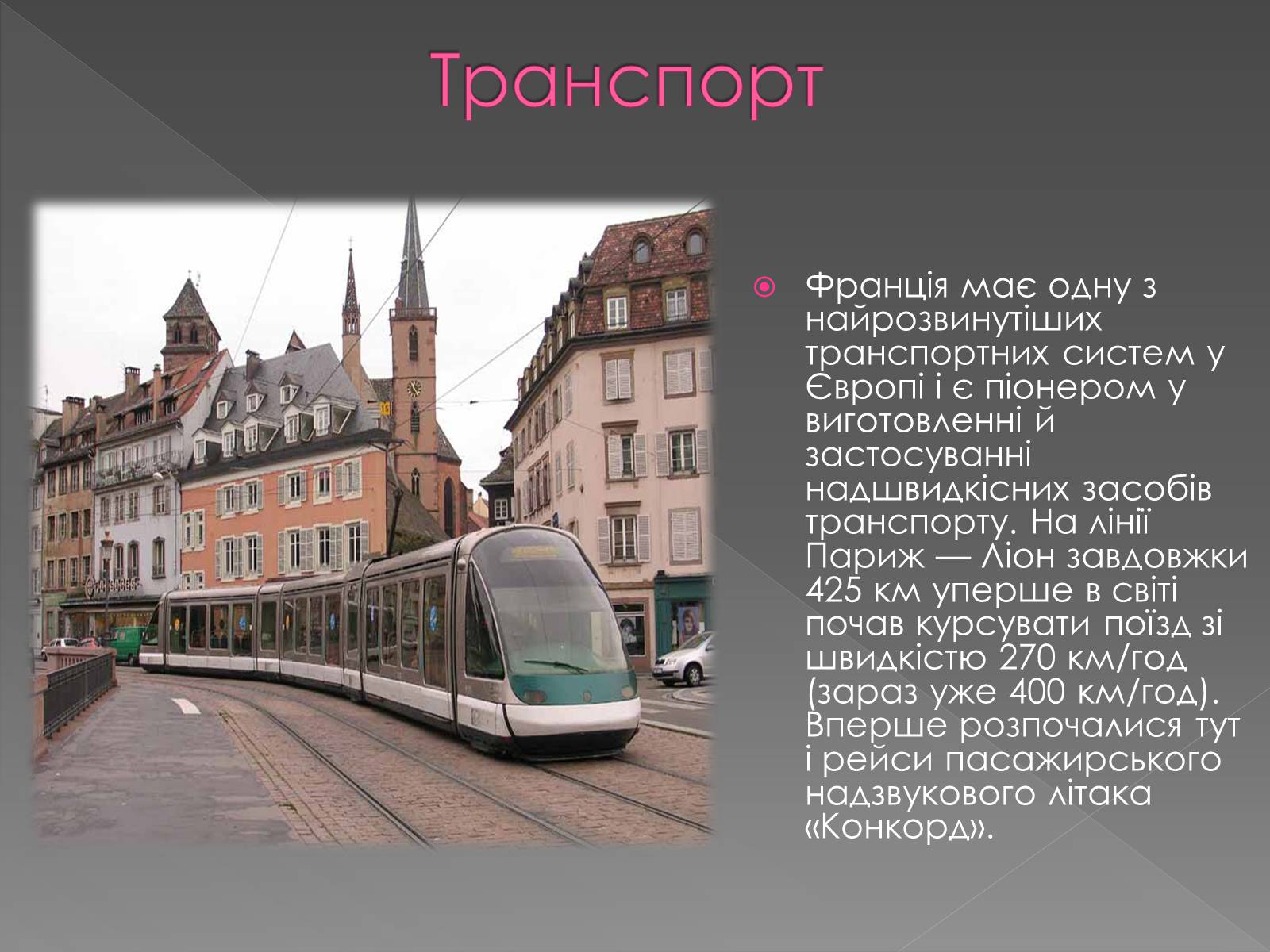 Транспорт

Франція має одну з найрозвинутіших транспортних систем у Європі і є піонером у виготовленні й застосуванні надшвидкісних засобів транспорту. На лінії Париж — Ліон завдовжки 425 км уперше в світі почав курсувати поїзд зі швидкістю 270 км/год (зараз уже 400 км/год). Вперше розпочалися тут і рейси пасажирського надзвукового літака «Конкорд».